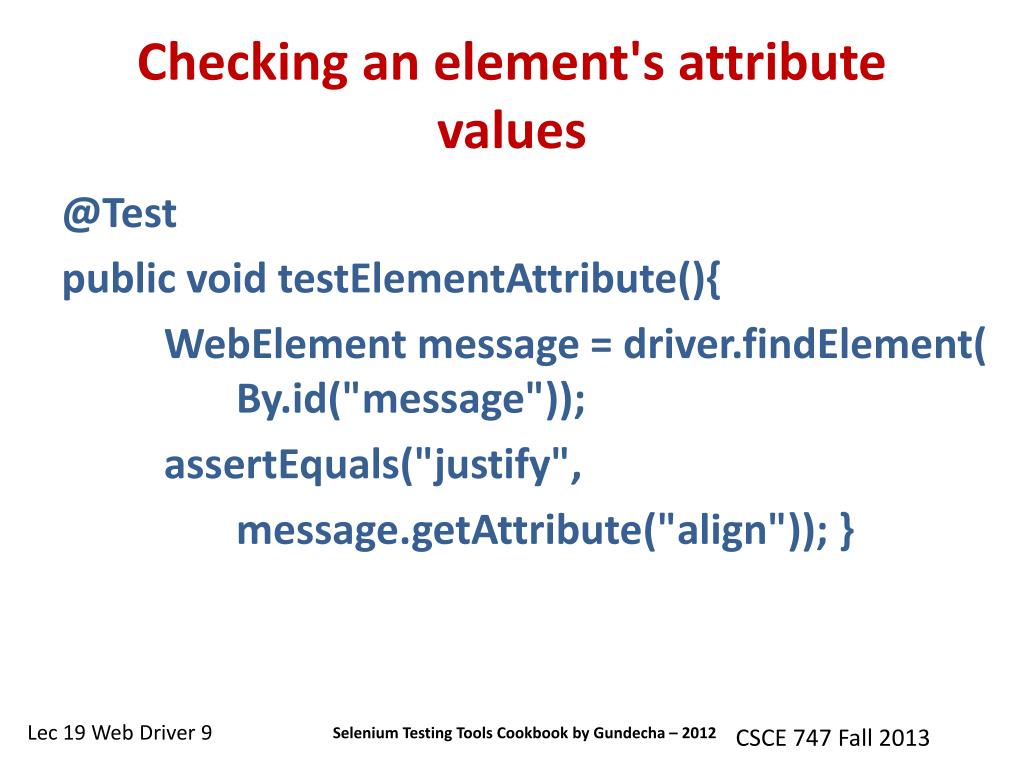 Checking an element's attribute values

@Test

public void testElementAttribute(){

WebElement message = driver.findElement( By.id("message"));

assertEquals("justify",

message.getAttribute("align")); }

Lec 19 Web Driver 9

Selenium Testing Tools Cookbook by Gundecha – 2012

CSCE 747 Fall 2013